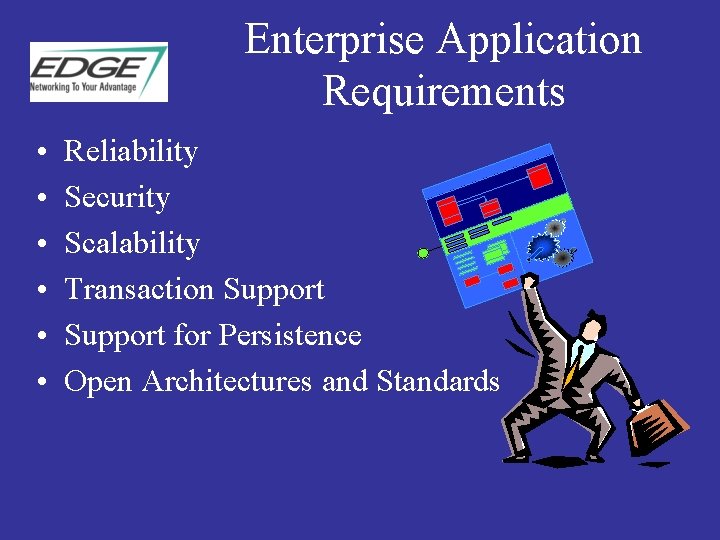 EDGE
Networking To Your Advantage

Enterprise Application Requirements

• Reliability
• Security
• Scalability
• Transaction Support
• Support for Persistence
• Open Architectures and Standards